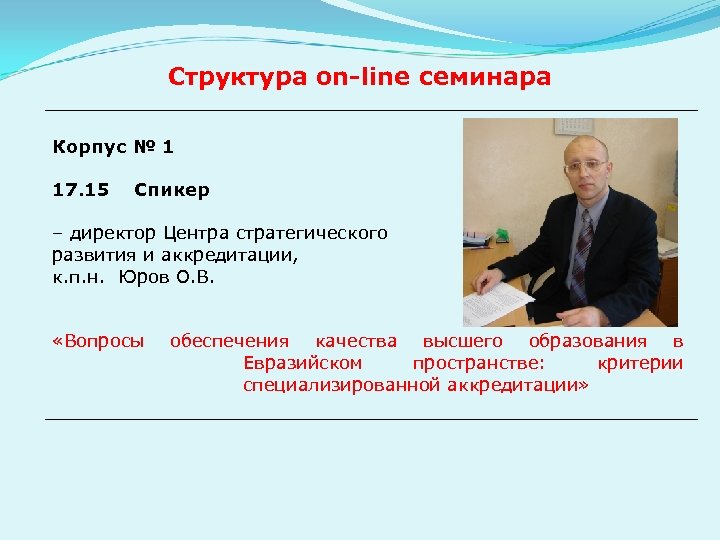 Структура on-line семинара

Корпус № 1

17.15 Спикер

– директор Центра стратегического развития и аккредитации, к.п.н. Юров О.В.

«Вопросы обеспечения качества высшего образования в Евразийском пространстве: критерии специализированной аккредитации»